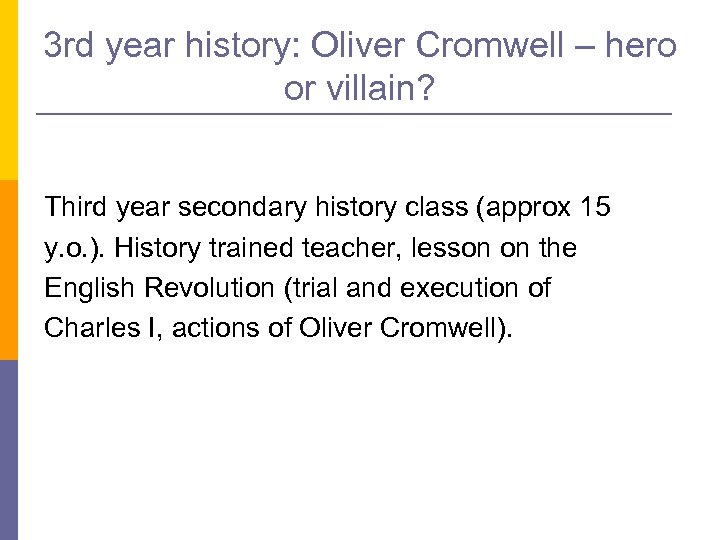 3rd year history: Oliver Cromwell – hero or villain?

Third year secondary history class (approx 15 y.o.). History trained teacher, lesson on the English Revolution (trial and execution of Charles I, actions of Oliver Cromwell).